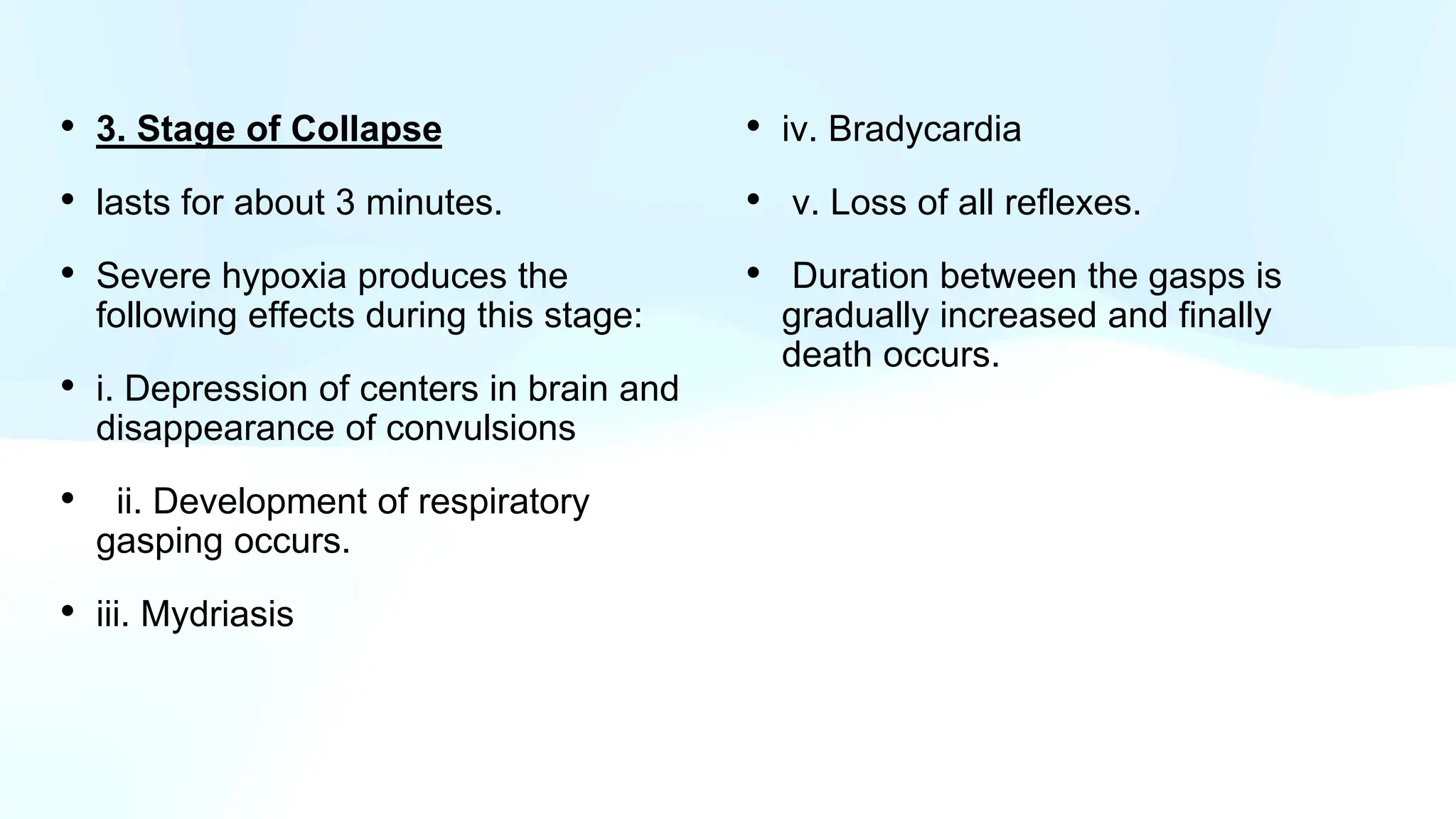 • 3. Stage of Collapse

• lasts for about 3 minutes.

• Severe hypoxia produces the following effects during this stage:

• i. Depression of centers in brain and disappearance of convulsions

• ii. Development of respiratory gasping occurs.

• iii. Mydriasis

• iv. Bradycardia

• v. Loss of all reflexes.

• Duration between the gasps is gradually increased and finally death occurs.